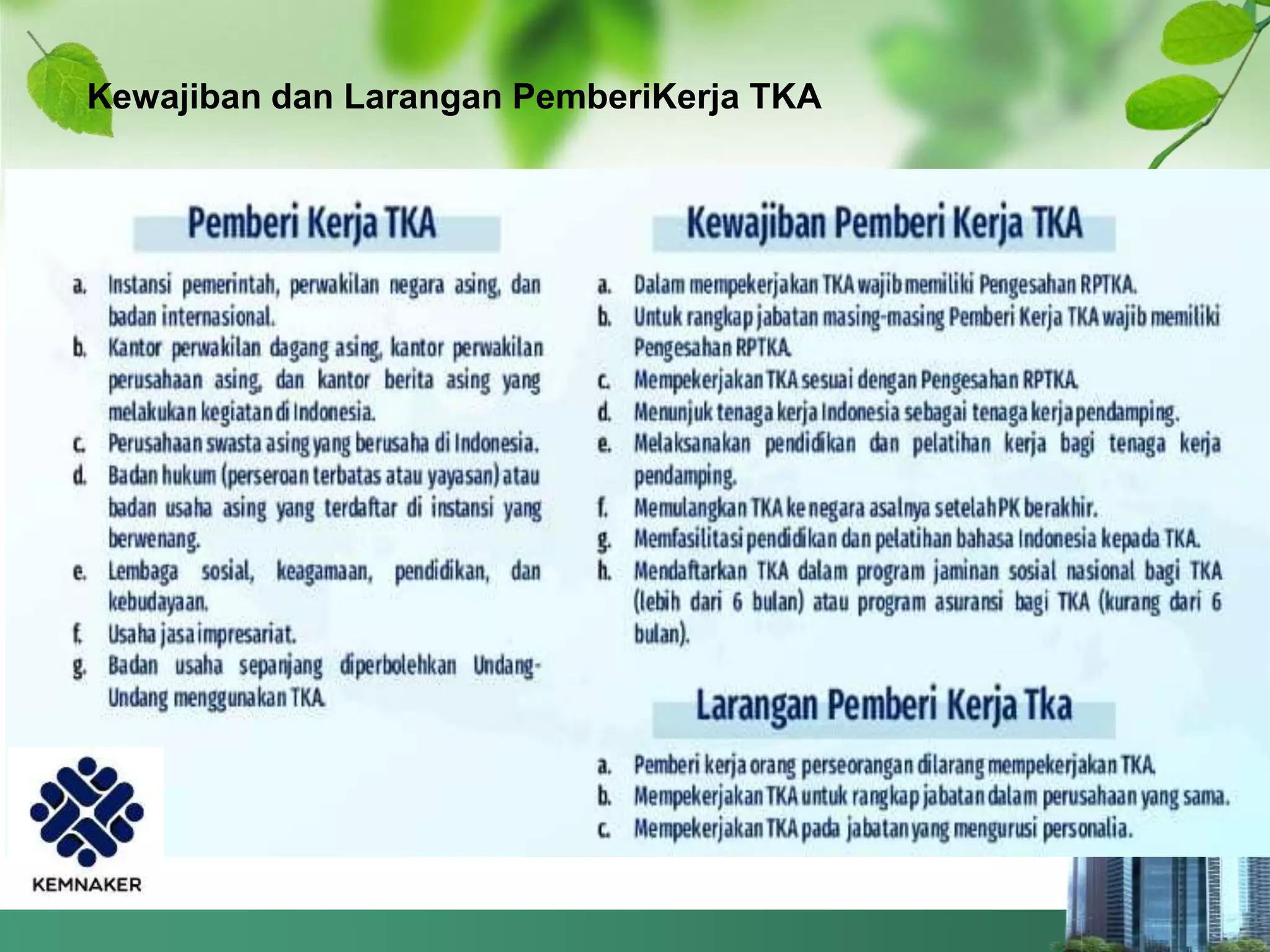 Kewajiban dan Larangan PemberiKerja TKA

Pemberi Kerja TKA

a. Instansi pemerintah, perwakilan negara asing, dan badan internasional.
b. Kantor perwakilan dagang asing, kantor perwakilan perusahaan asing, dan kantor berita asing yang melakukan kegiatan di Indonesia.
c. Perusahaan swasta asing yang berusaha di Indonesia.
d. Badan hukum (perseroan terbatas atau yayasan) atau badan usaha asing yang terdaftar di instansi yang berwenang.
e. Lembaga sosial, keagamaan, pendidikan, dan kebudayaan.
f. Usaha jasa impresariat.
g. Badan usaha sepanjang diperbolehkan Undang-Undang menggunakan TKA.

Kewajiban Pemberi Kerja TKA

a. Dalam mempekerjakan TKA wajib memiliki Pengesahan RPTKA.
b. Untuk rangkap jabatan masing-masing Pemberi Kerja TKA wajib memiliki Pengesahan RPTKA.
c. Mempekerjakan TKA sesuai dengan Pengesahan RPTKA.
d. Menunjuk tenaga kerja Indonesia sebagai tenaga kerja pendamping.
e. Melaksanakan pendidikan dan pelatihan kerja bagi tenaga kerja pendamping.
f. Memulangkan TKA ke negara asalnya setelah PK berakhir.
g. Memfasilitasi pendidikan dan pelatihan bahasa Indonesia kepada TKA.
h. Mendaftarkan TKA dalam program jaminan sosial nasional bagi TKA (lebih dari 6 bulan) atau program asuransi bagi TKA (kurang dari 6 bulan).

Larangan Pemberi Kerja Tka

a. Pemberi kerja orang perseorangan dilarang mempekerjakan TKA.
b. Mempekerjakan TKA untuk rangkap jabatan dalam perusahaan yang sama.
c. Mempekerjakan TKA pada jabatan yang mengurusi personalia.

KEMNAKER